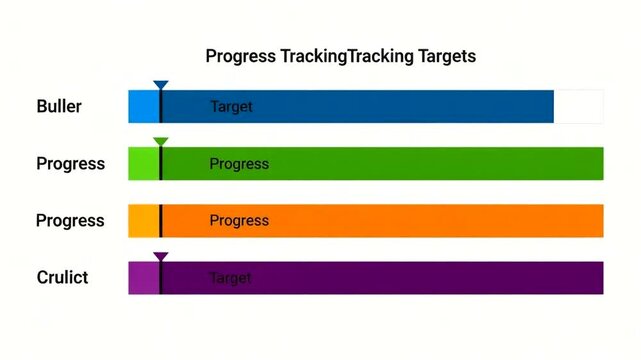 Progress TrackingTracking Targets

Buller

Target

Progress

Progress

Progress

Progress

Crulict

Target